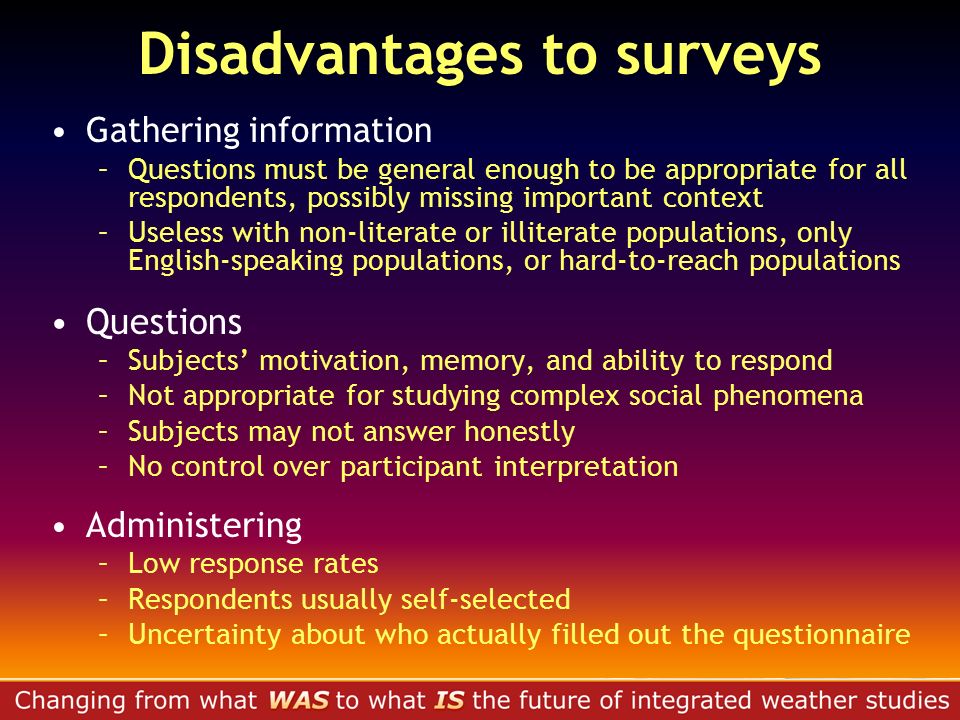 Disadvantages to surveys

• Gathering information
– Questions must be general enough to be appropriate for all respondents, possibly missing important context
– Useless with non-literate or illiterate populations, only English-speaking populations, or hard-to-reach populations

• Questions
– Subjects' motivation, memory, and ability to respond
– Not appropriate for studying complex social phenomena
– Subjects may not answer honestly
– No control over participant interpretation

• Administering
– Low response rates
– Respondents usually self-selected
– Uncertainty about who actually filled out the questionnaire

Changing from what WAS to what IS the future of integrated weather studies